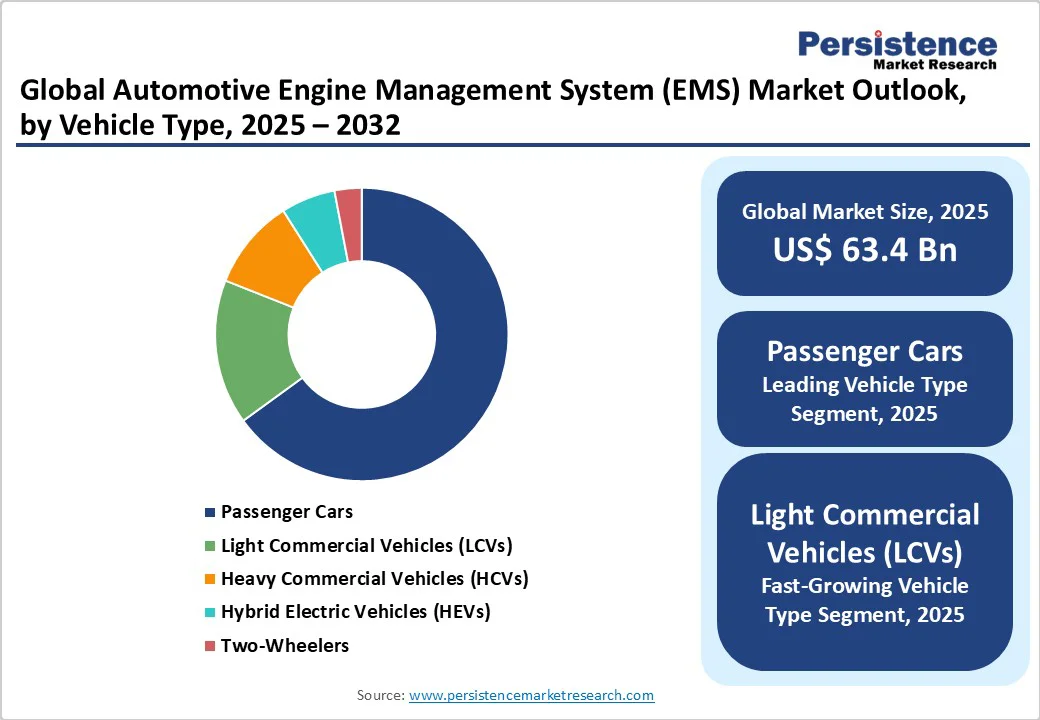 Persistence
Market Research

Global Automotive Engine Management System (EMS) Market Outlook, by Vehicle Type, 2025 – 2032

Passenger Cars
Light Commercial Vehicles (LCVs)
Heavy Commercial Vehicles (HCVs)
Hybrid Electric Vehicles (HEVs)
Two-Wheelers

Global Market Size, 2025
US$ 63.4 Bn

Passenger Cars
Leading Vehicle Type Segment, 2025

Light Commercial Vehicles (LCVs)
Fast-Growing Vehicle Type Segment, 2025

Source: www.persistencemarketresearch.com